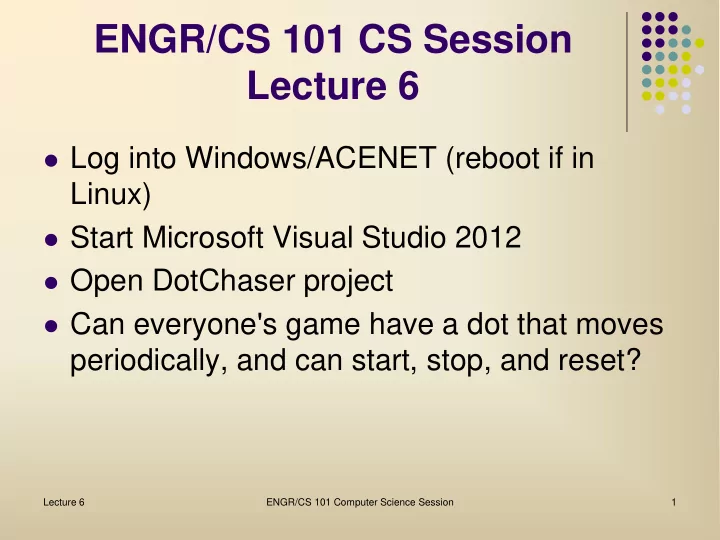 ENGR/CS 101 CS Session
Lecture 6

- Log into Windows/ACENET (reboot if in Linux)
- Start Microsoft Visual Studio 2012
- Open DotChaser project
- Can everyone's game have a dot that moves periodically, and can start, stop, and reset?

Lecture 6

ENGR/CS 101 Computer Science Session

1